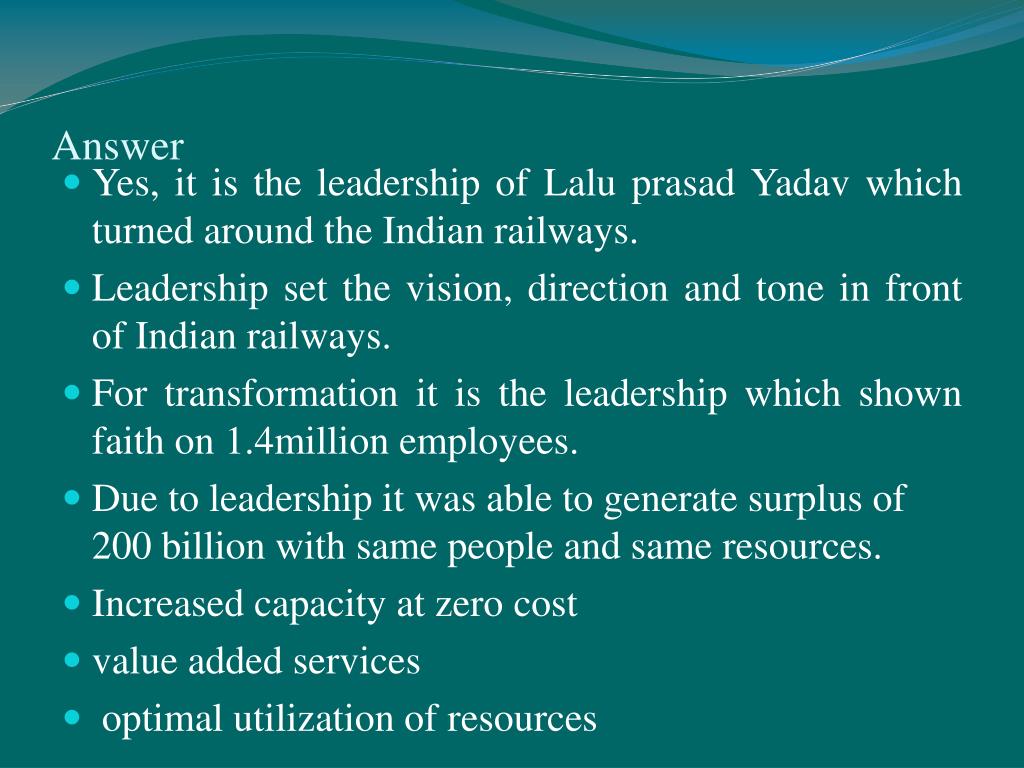 Answer

- Yes, it is the leadership of Lalu prasad Yadav which turned around the Indian railways.
- Leadership set the vision, direction and tone in front of Indian railways.
- For transformation it is the leadership which shown faith on 1.4million employees.
- Due to leadership it was able to generate surplus of 200 billion with same people and same resources.
- Increased capacity at zero cost
- value added services
- optimal utilization of resources